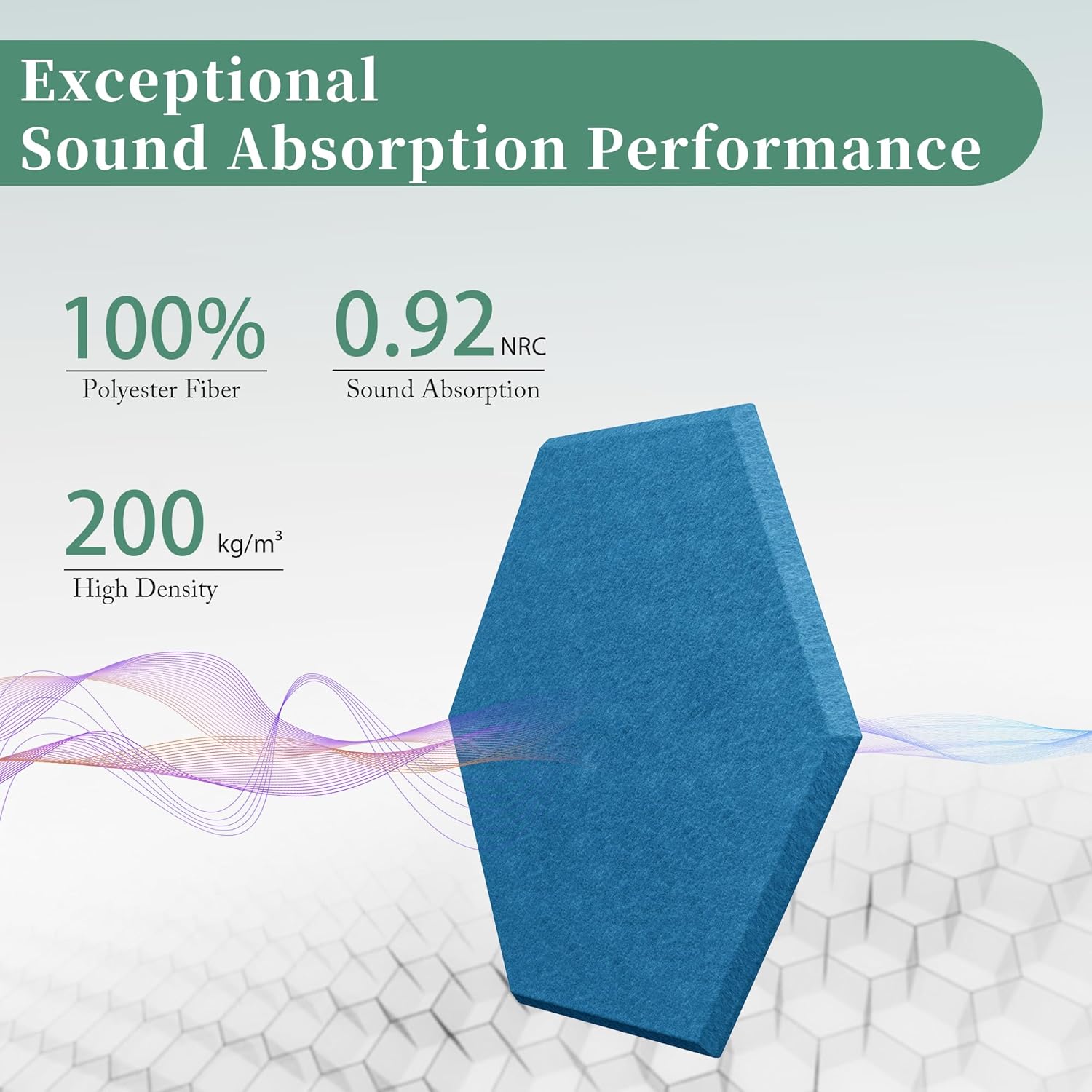 Exceptional
Sound Absorption Performance

100%
Polyester Fiber

0.92 NRC
Sound Absorption

200 $kg/m^3$
High Density